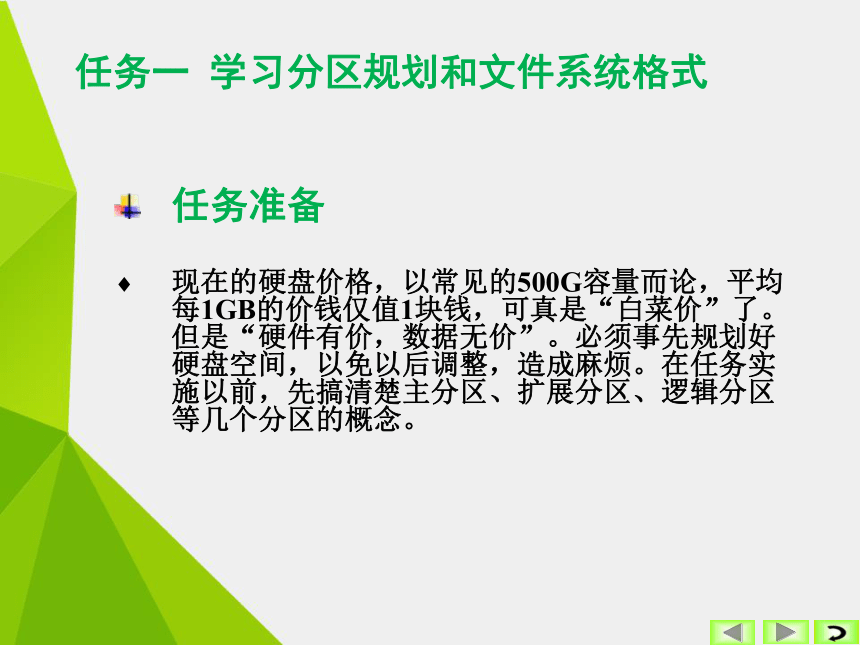 任务一 学习分区规划和文件系统格式

任务准备

♦ 现在的硬盘价格，以常见的500G容量而论，平均每1GB的价钱仅值1块钱，可真是“白菜价”了。但是“硬件有价，数据无价”。必须事先规划好硬盘空间，以免以后调整，造成麻烦。在任务实施以前，先搞清楚主分区、扩展分区、逻辑分区等几个分区的概念。